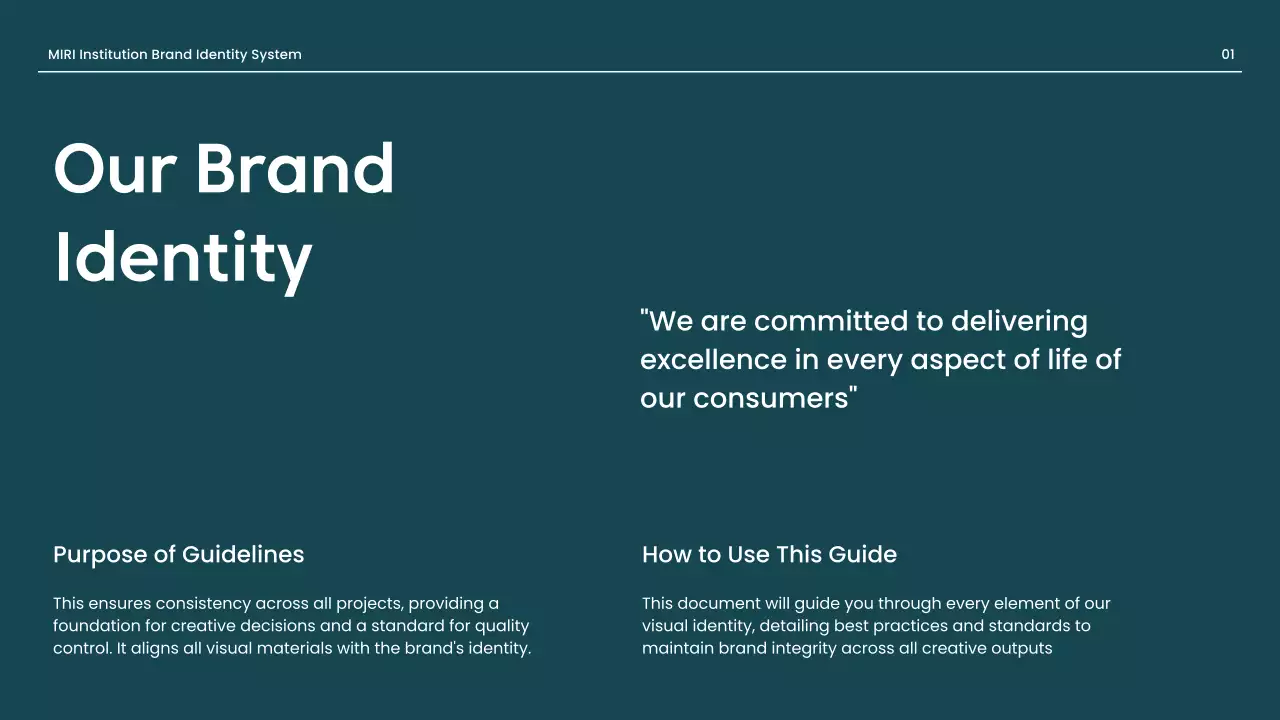 MIRI Institution Brand Identity System

01

Our Brand Identity

"We are committed to delivering excellence in every aspect of life of our consumers"

Purpose of Guidelines

This ensures consistency across all projects, providing a foundation for creative decisions and a standard for quality control. It aligns all visual materials with the brand's identity.

How to Use This Guide

This document will guide you through every element of our visual identity, detailing best practices and standards to maintain brand integrity across all creative outputs